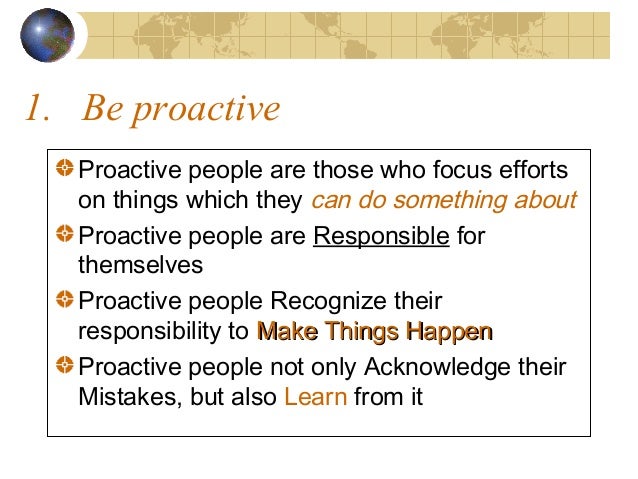 1. Be proactive

Proactive people are those who focus efforts on things which they can do something about

Proactive people are Responsible for themselves

Proactive people Recognize their responsibility to Make Things Happen

Proactive people not only Acknowledge their Mistakes, but also Learn from it